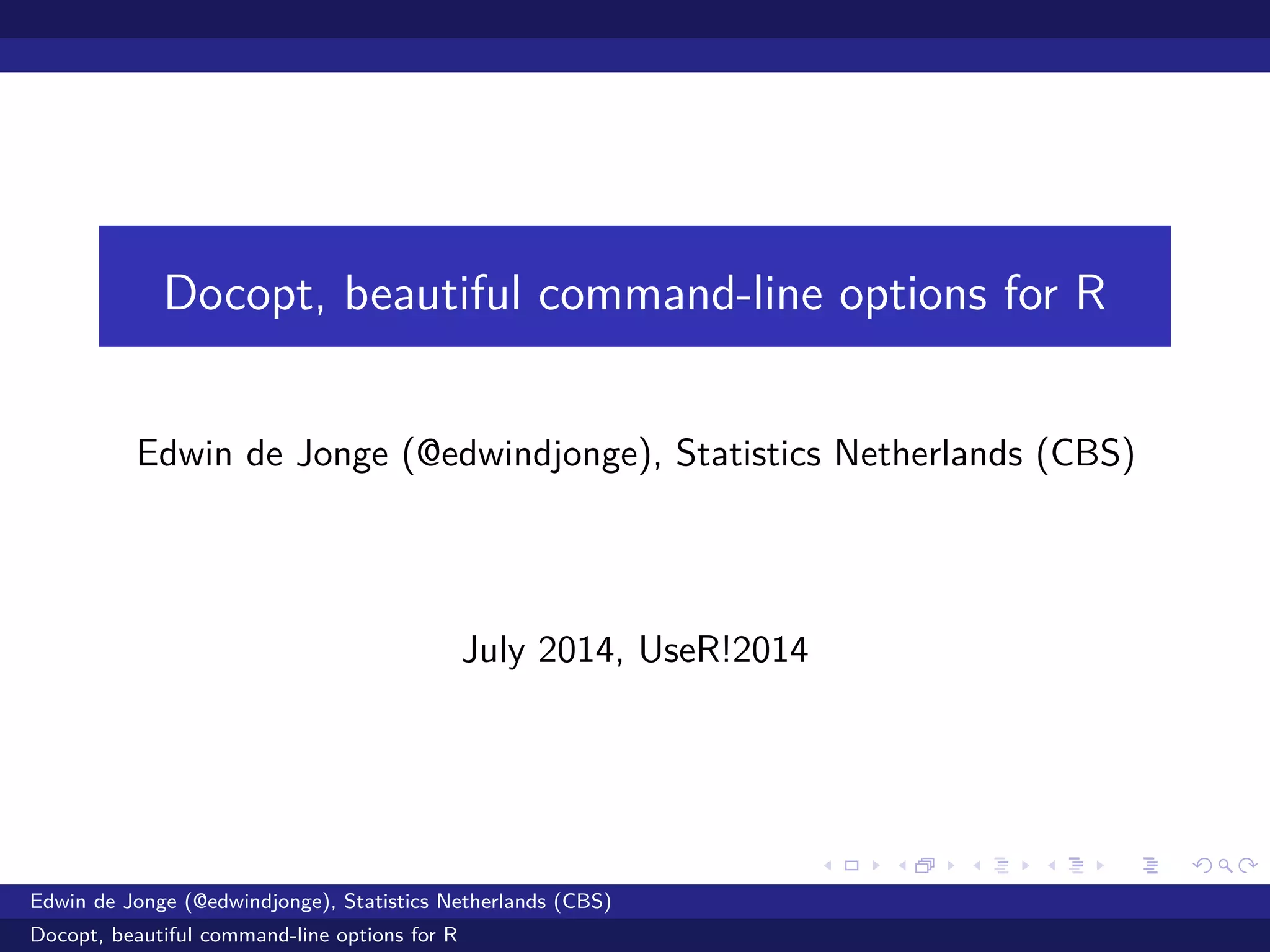 Docopt, beautiful command-line options for R

Edwin de Jonge (@edwindjonge), Statistics Netherlands (CBS)

July 2014, UseR!2014

Edwin de Jonge (@edwindjonge), Statistics Netherlands (CBS)

Docopt, beautiful command-line options for R